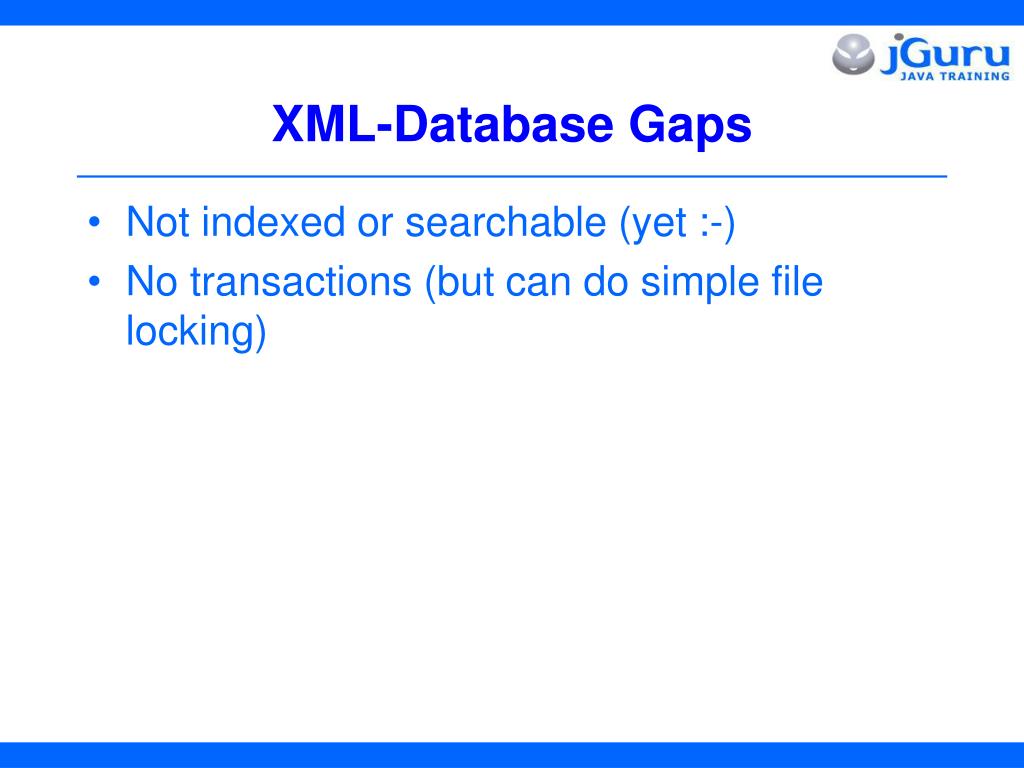 jGuru
JAVA TRAINING

XML-Database Gaps

• Not indexed or searchable (yet :-)
• No transactions (but can do simple file locking)